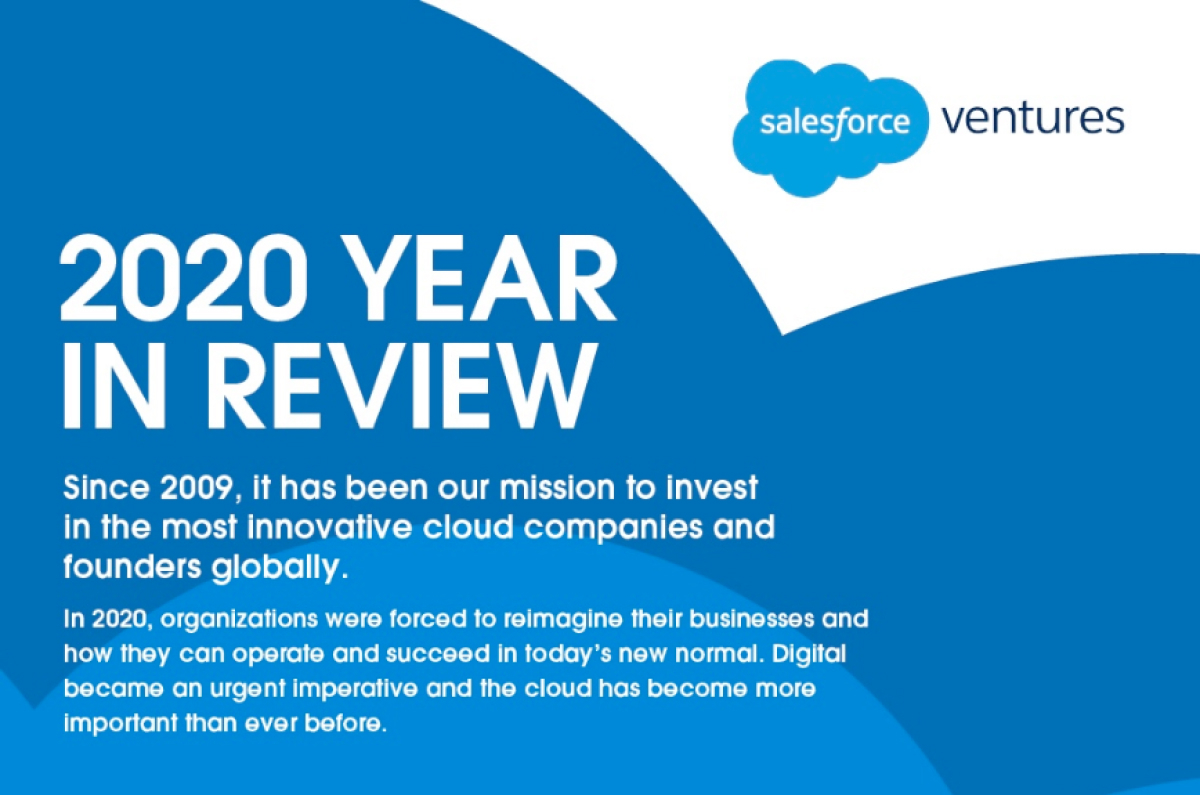 salesforce ventures

2020 YEAR IN REVIEW

Since 2009, it has been our mission to invest in the most innovative cloud companies and founders globally.

In 2020, organizations were forced to reimagine their businesses and how they can operate and succeed in today's new normal. Digital became an urgent imperative and the cloud has become more important than ever before.